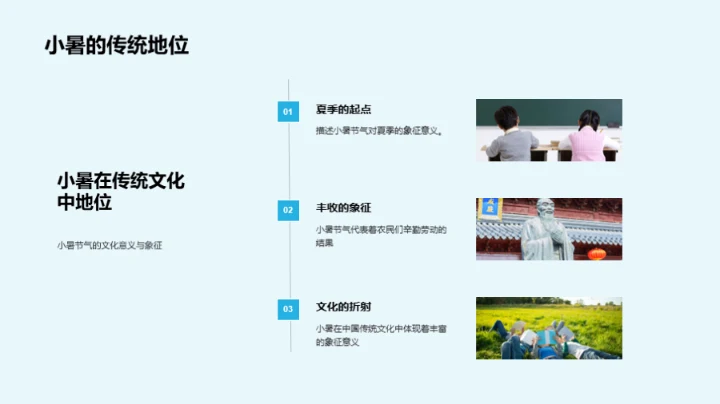 小暑的传统地位

小暑在传统文化中地位

小暑节气的文化意义与象征

01

夏季的起点

描述小暑节气对夏季的象征意义。

02

丰收的象征

小暑节气代表着农民们辛勤劳动的结果

03

文化的折射

小暑在中国传统文化中体现着丰富的象征意义